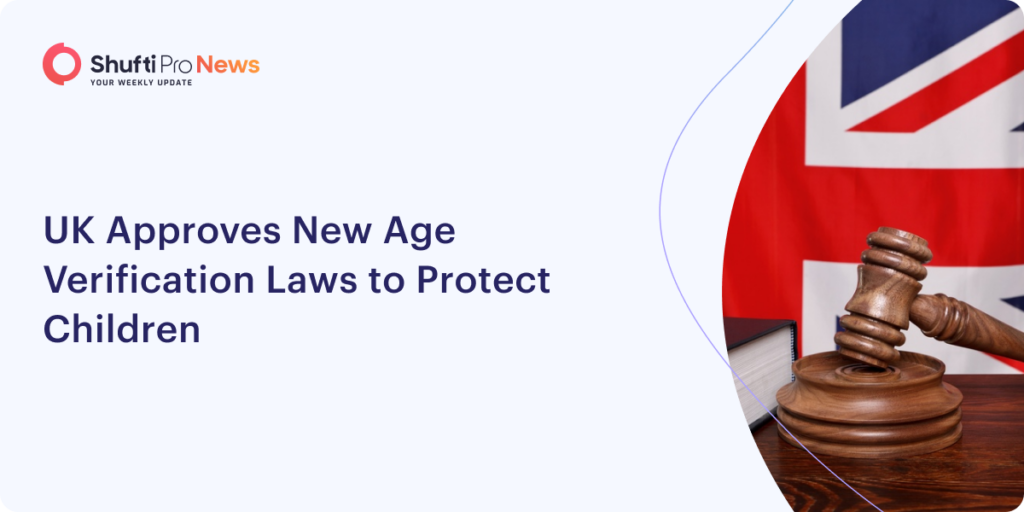 Shufti Pro News
YOUR WEEKLY UPDATE

UK Approves New Age Verification Laws to Protect Children